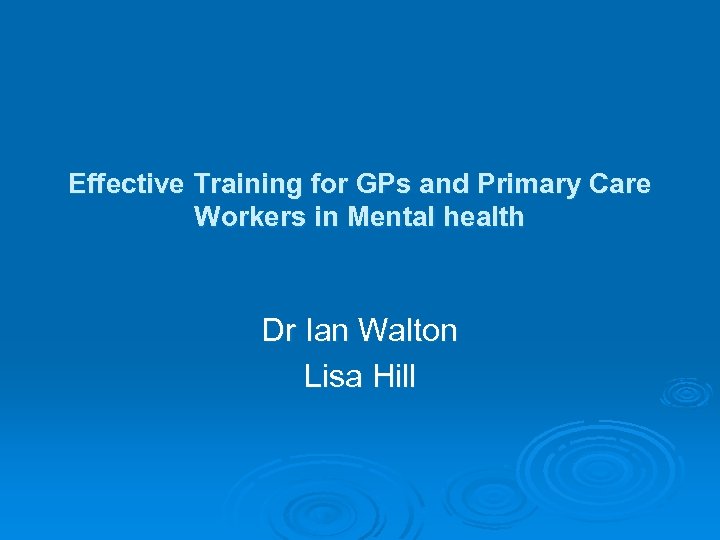 Effective Training for GPs and Primary Care Workers in Mental health

Dr Ian Walton
Lisa Hill